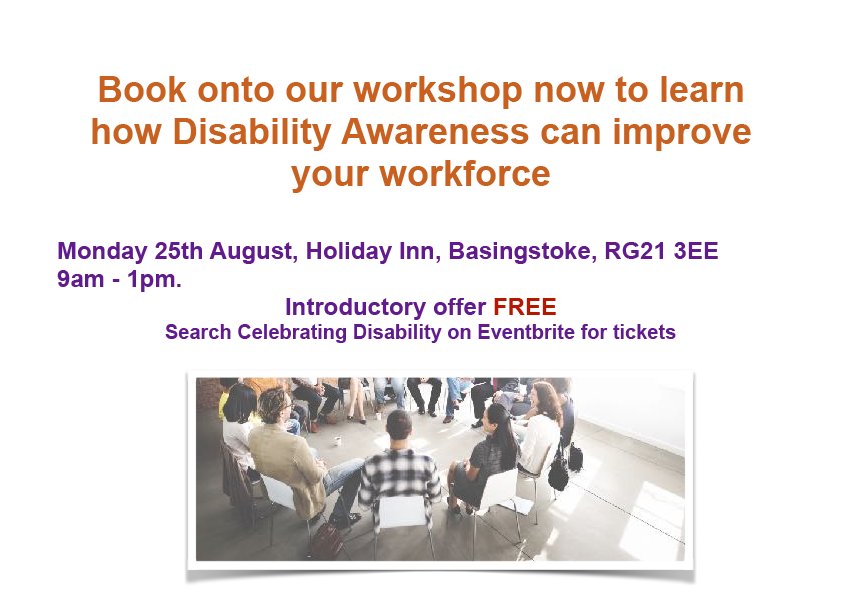 Book onto our workshop now to learn how Disability Awareness can improve your workforce

Monday 25th August, Holiday Inn, Basingstoke, RG21 3EE
9am - 1pm.

Introductory offer FREE
Search Celebrating Disability on Eventbrite for tickets